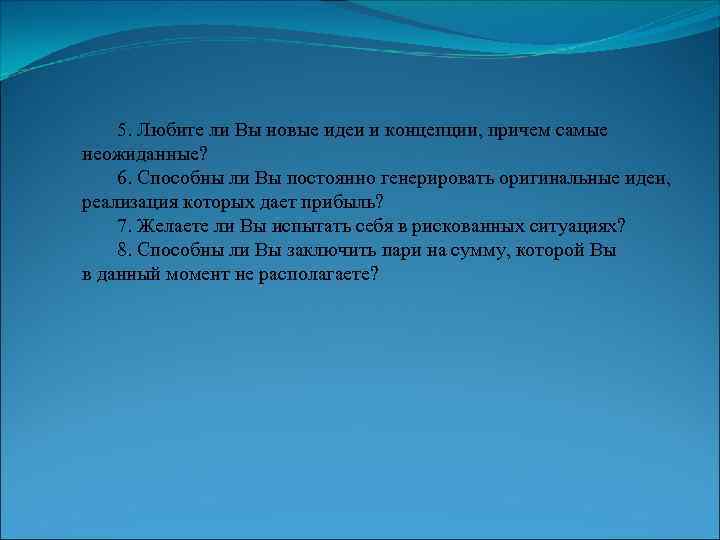 5. Любите ли Вы новые идеи и концепции, причем самые неожиданные?

6. Способны ли Вы постоянно генерировать оригинальные идеи, реализация которых дает прибыль?

7. Желаете ли Вы испытать себя в рискованных ситуациях?

8. Способны ли Вы заключить пари на сумму, которой Вы в данный момент не располагаете?